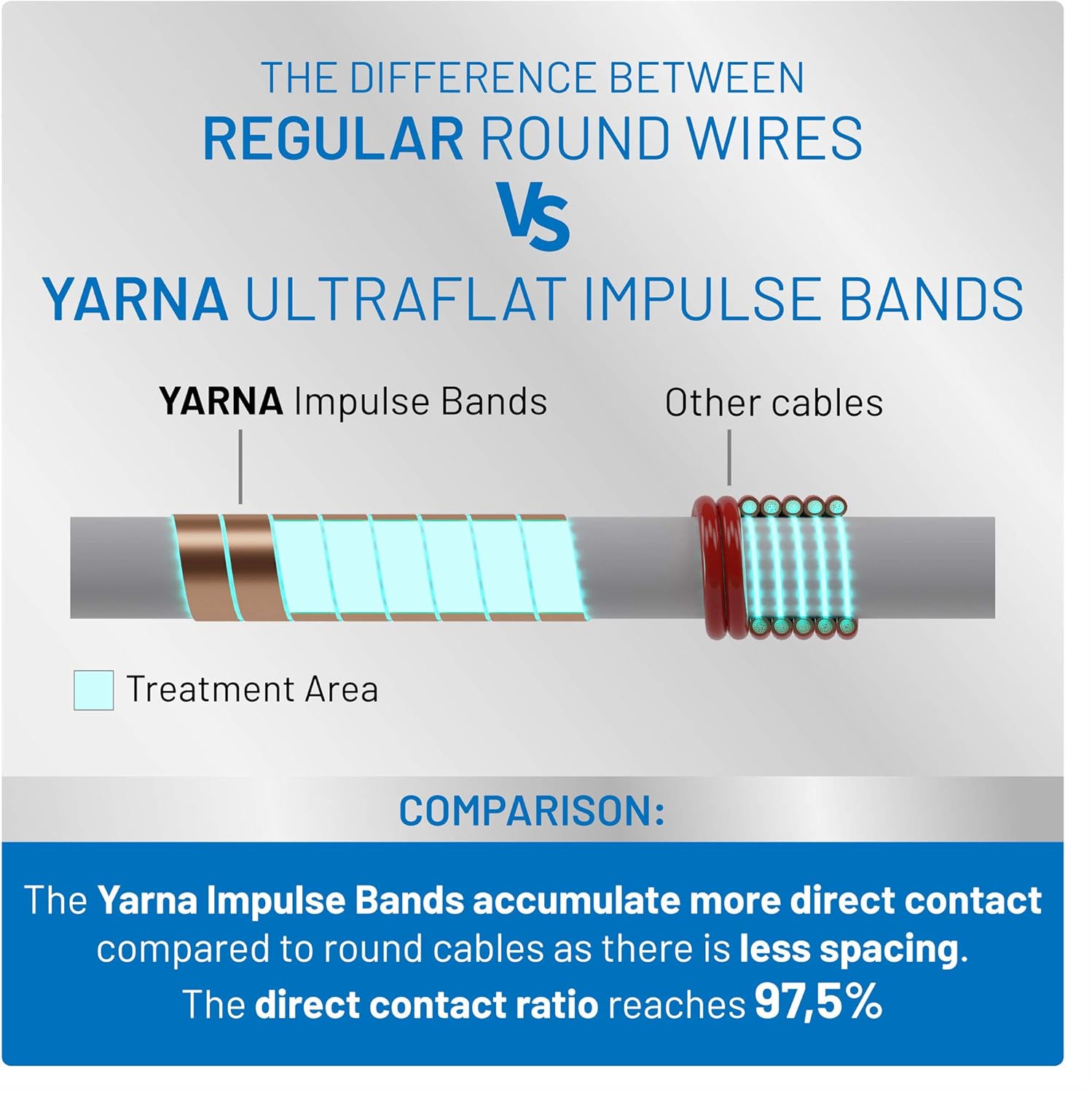 THE DIFFERENCE BETWEEN
REGULAR ROUND WIRES
VS
YARNA ULTRAFLAT IMPULSE BANDS

YARNA Impulse Bands

Other cables

Treatment Area

COMPARISON:

The Yarna Impulse Bands accumulate more direct contact compared to round cables as there is less spacing.
The direct contact ratio reaches 97,5%